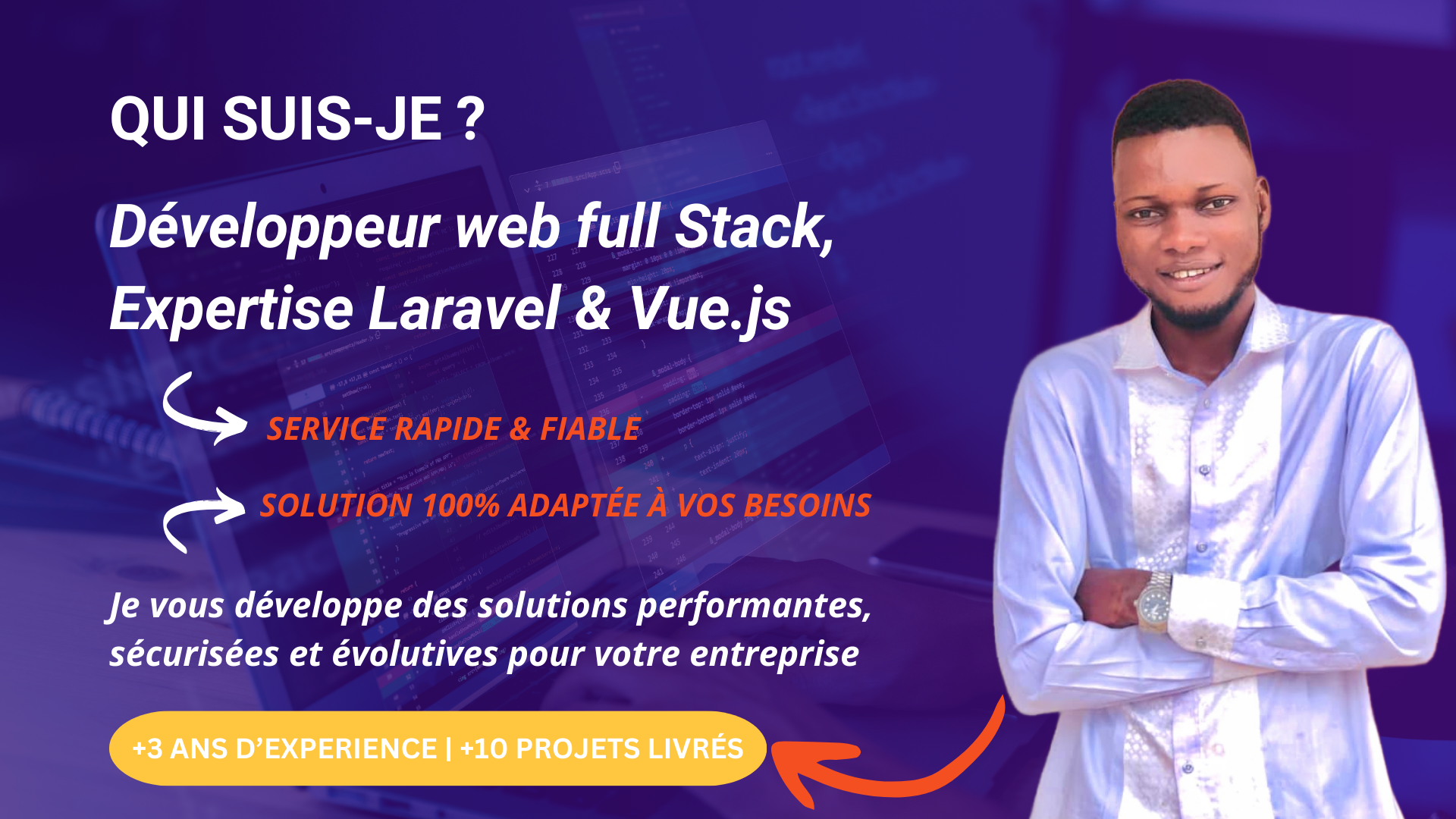 QUI SUIS-JE ?

Développeur web full Stack, Expertise Laravel & Vue.js

SERVICE RAPIDE & FIABLE

SOLUTION 100% ADAPTÉE À VOS BESOINS

Je vous développe des solutions performantes, sécurisées et évolutives pour votre entreprise

+3 ANS D'EXPERIENCE | +10 PROJETS LIVRÉS